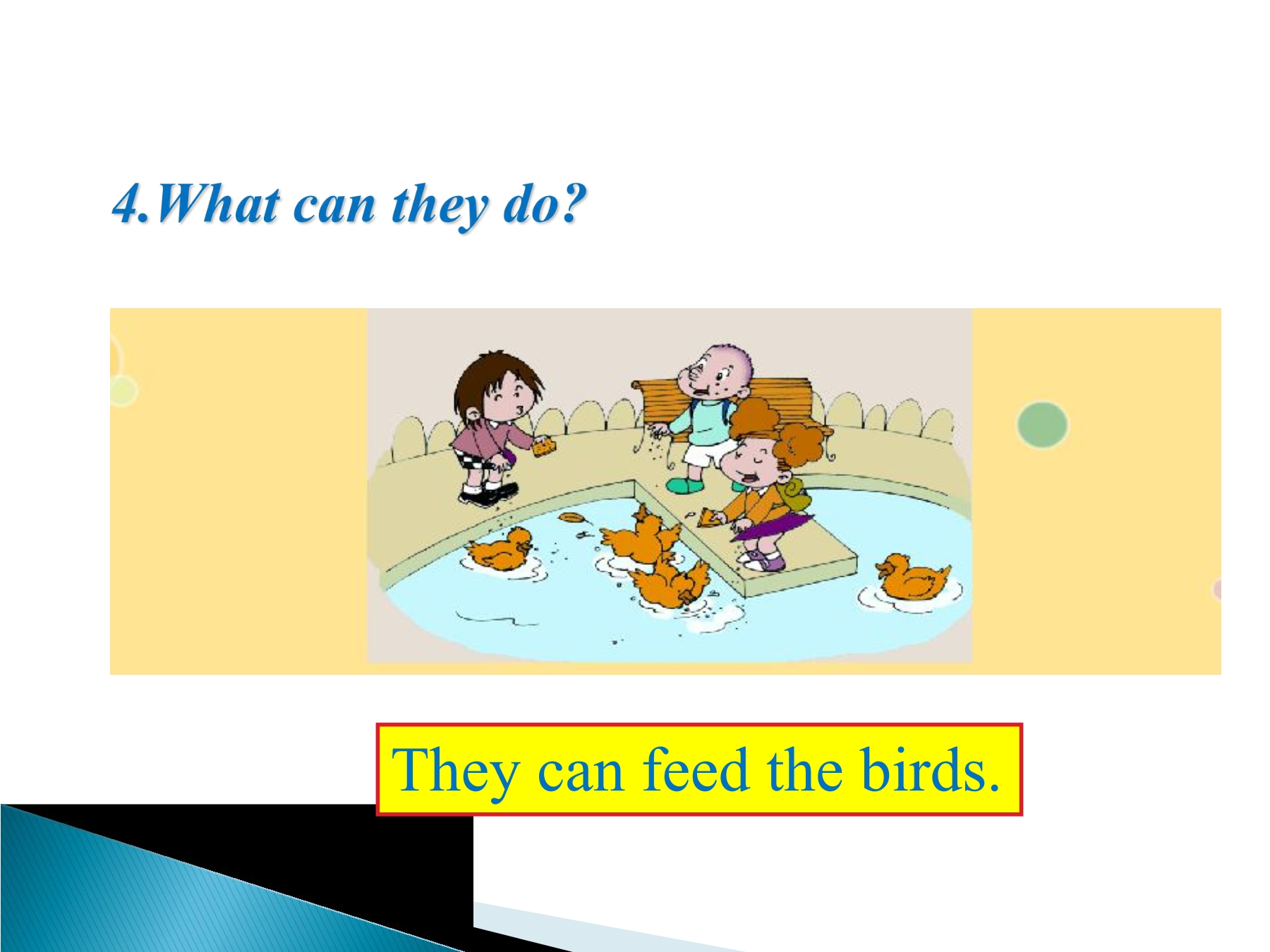 4.What can they do?

They can feed the birds.